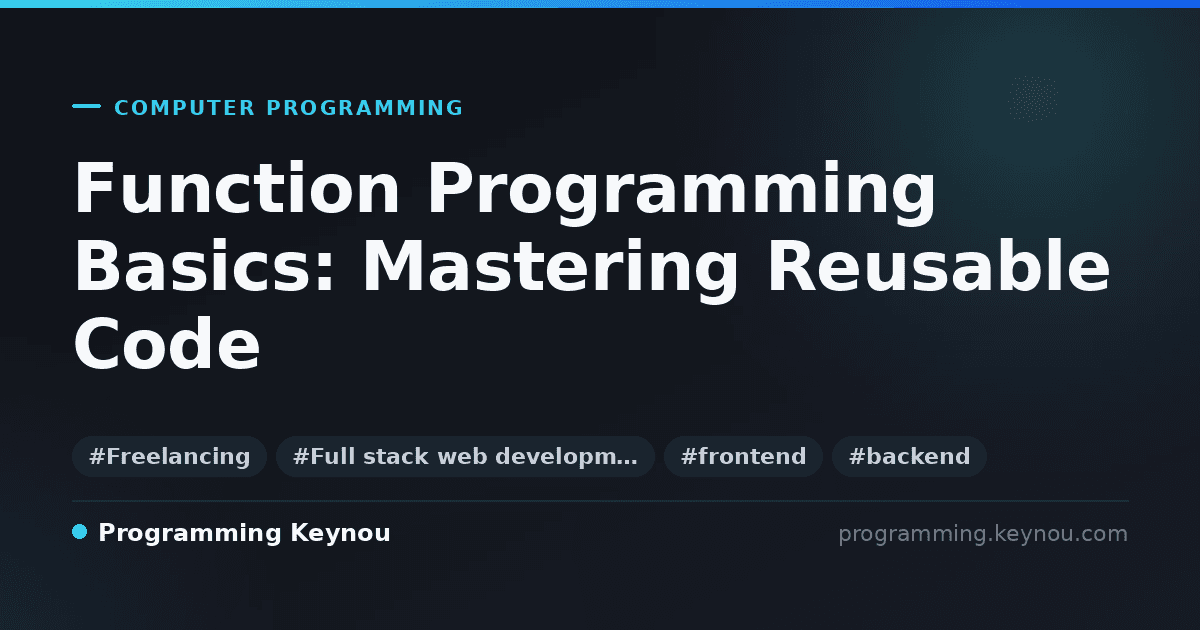 COMPUTER PROGRAMMING

Function Programming Basics: Mastering Reusable Code

#Freelancing #Full stack web developm… #frontend #backend

Programming Keynou

programming.keynou.com